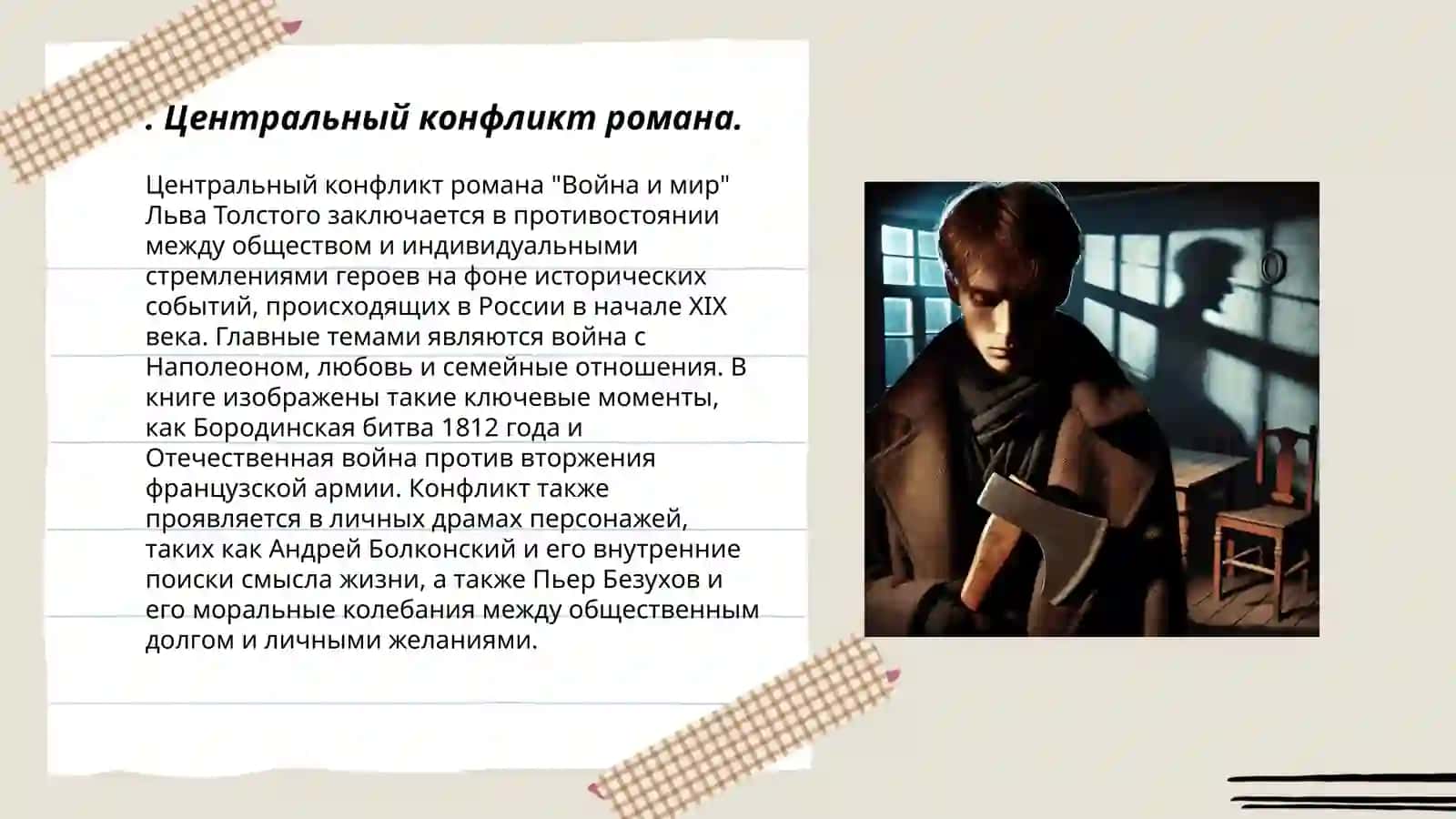 . Центральный конфликт романа.

Центральный конфликт романа "Война и мир" Льва Толстого заключается в противостоянии между обществом и индивидуальными стремлениями героев на фоне исторических событий, происходящих в России в начале XIX века. Главные темами являются война с Наполеоном, любовь и семейные отношения. В книге изображены такие ключевые моменты, как Бородинская битва 1812 года и Отечественная война против вторжения французской армии. Конфликт также проявляется в личных драмах персонажей, таких как Андрей Болконский и его внутренние поиски смысла жизни, а также Пьер Безухов и его моральные колебания между общественным долгом и личными желаниями.